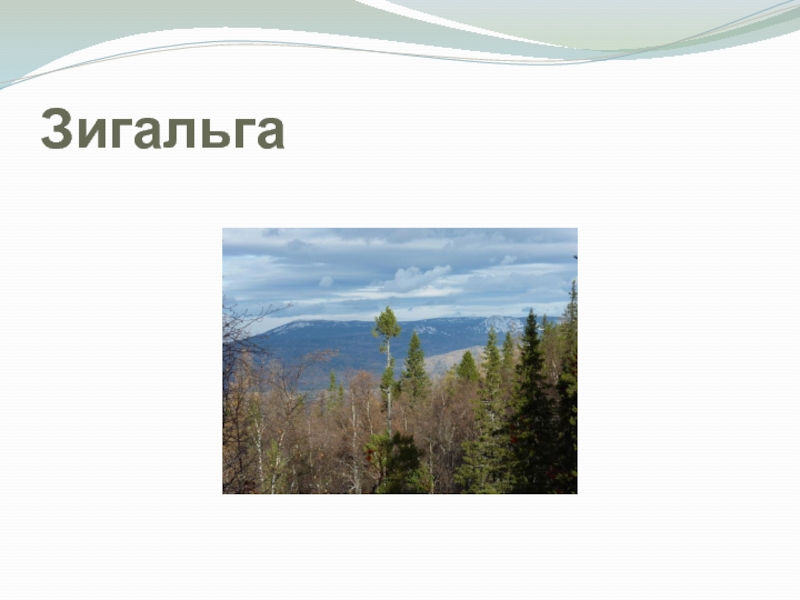 Зигальга